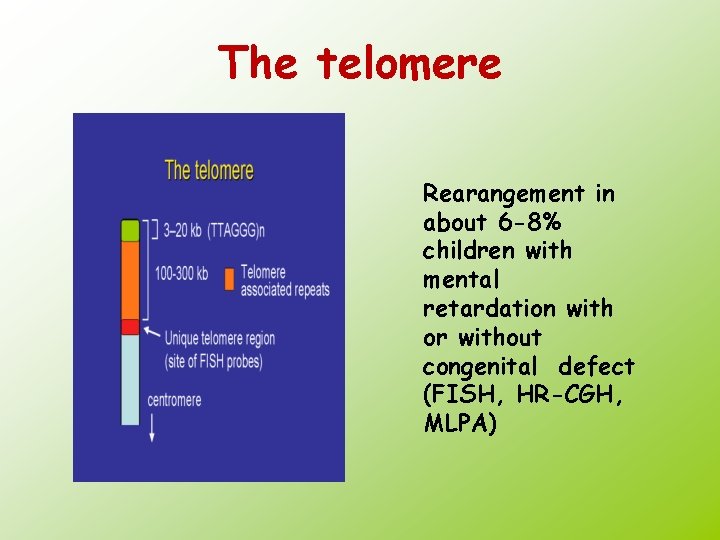 The telomere

The telomere

3–20 kb (TTAGGG)n

100-300 kb

Telomere associated repeats

Unique telomere region (site of FISH probes)

centromere

Rearangement in about 6-8% children with mental retardation with or without congenital defect (FISH, HR-CGH, MLPA)